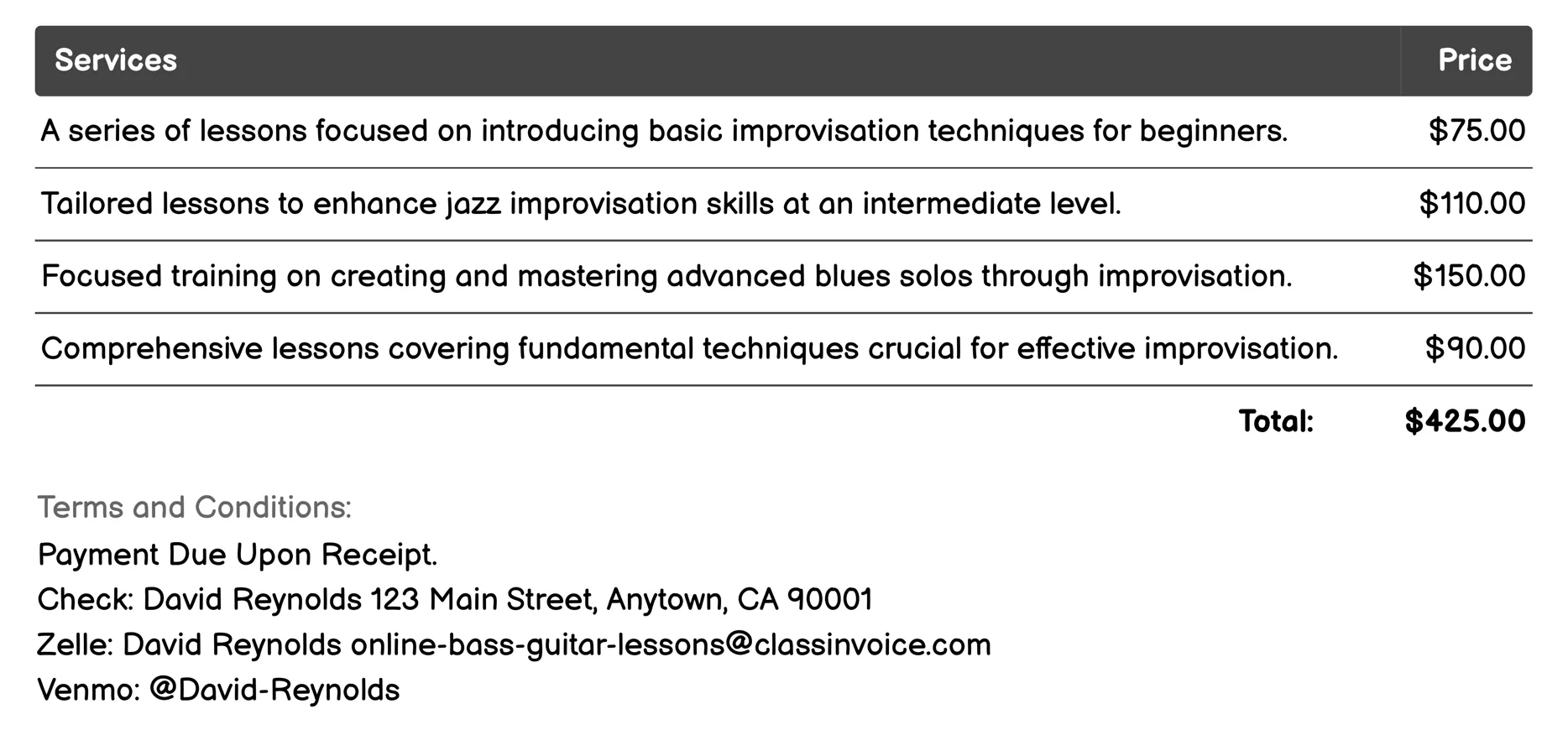 | Services | Price |
|---|---|
| A series of lessons focused on introducing basic improvisation techniques for beginners. | \$75.00 |
| Tailored lessons to enhance jazz improvisation skills at an intermediate level. | \$110.00 |
| Focused training on creating and mastering advanced blues solos through improvisation. | \$150.00 |
| Comprehensive lessons covering fundamental techniques crucial for effective improvisation. | \$90.00 |
| Total: | \$425.00 |

Terms and Conditions:
Payment Due Upon Receipt.
Check: David Reynolds 123 Main Street, Anytown, CA 90001
Zelle: David Reynolds online-bass-guitar-lessons@classinvoice.com
Venmo: @David-Reynolds